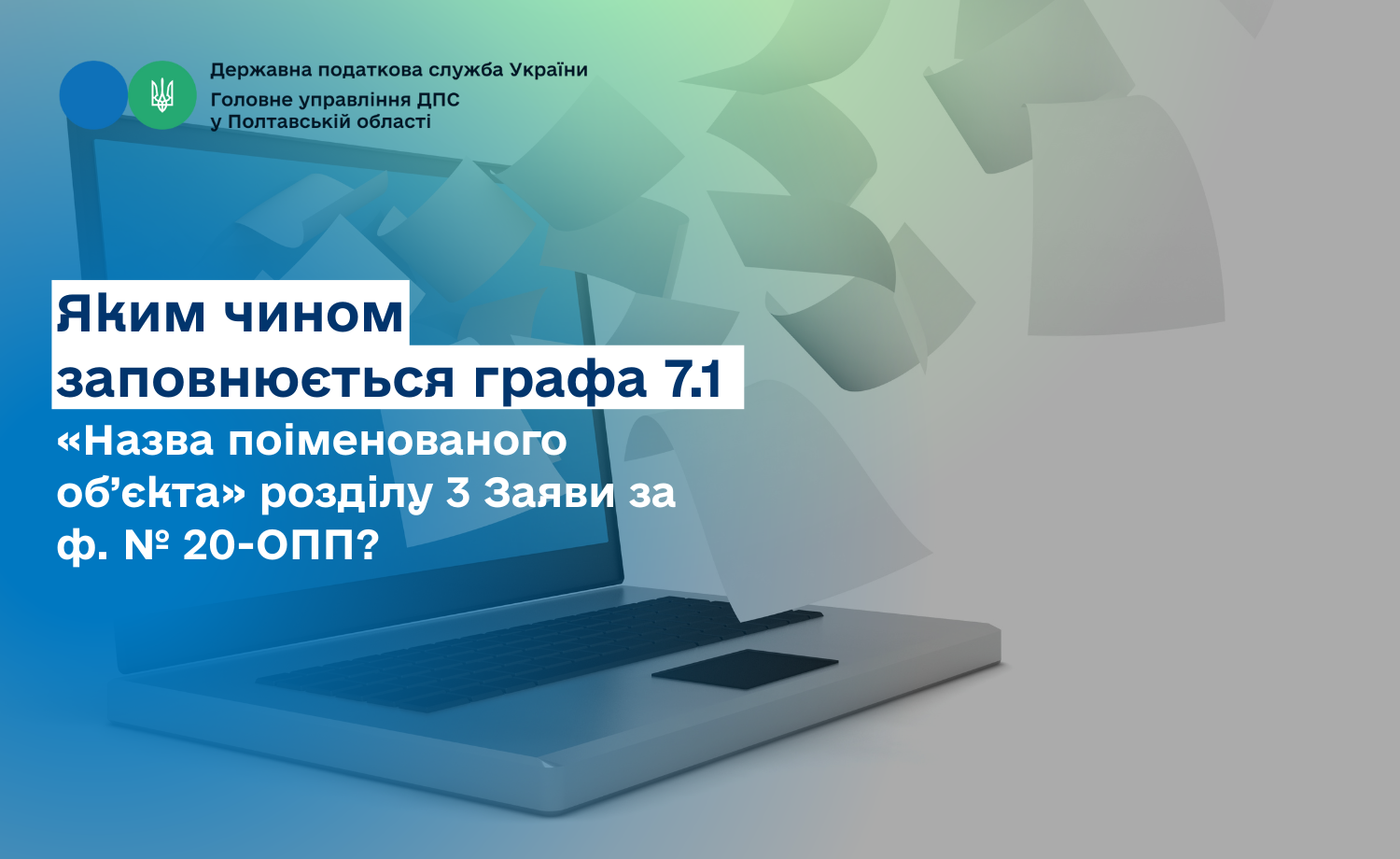 Державна податкова служба України
Головне управління ДПС у Полтавській області

Яким чином заповнюється графа 7.1 «Назва поіменованого об’єкта» розділу 3 Заяви за ф. № 20-ОПП?